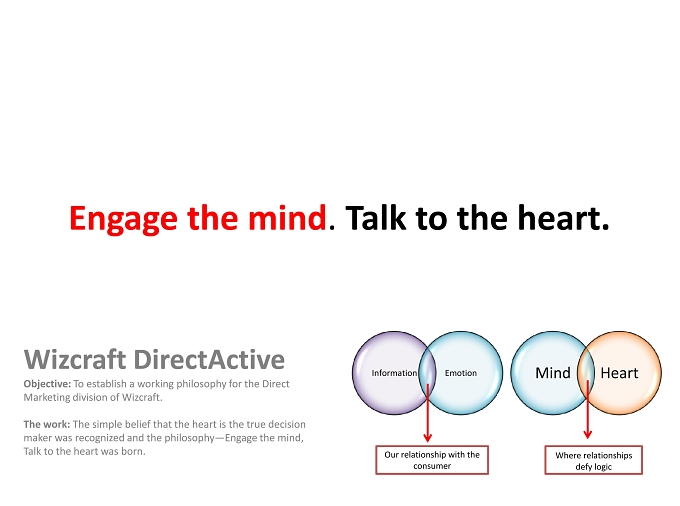 Engage the mind. Talk to the heart.

Wizcraft DirectActive

Objective: To establish a working philosophy for the Direct Marketing division of Wizcraft.

The work: The simple belief that the heart is the true decision maker was recognized and the philosophy—Engage the mind, Talk to the heart was born.

Information

Emotion

Our relationship with the consumer

Mind

Heart

Where relationships defy logic